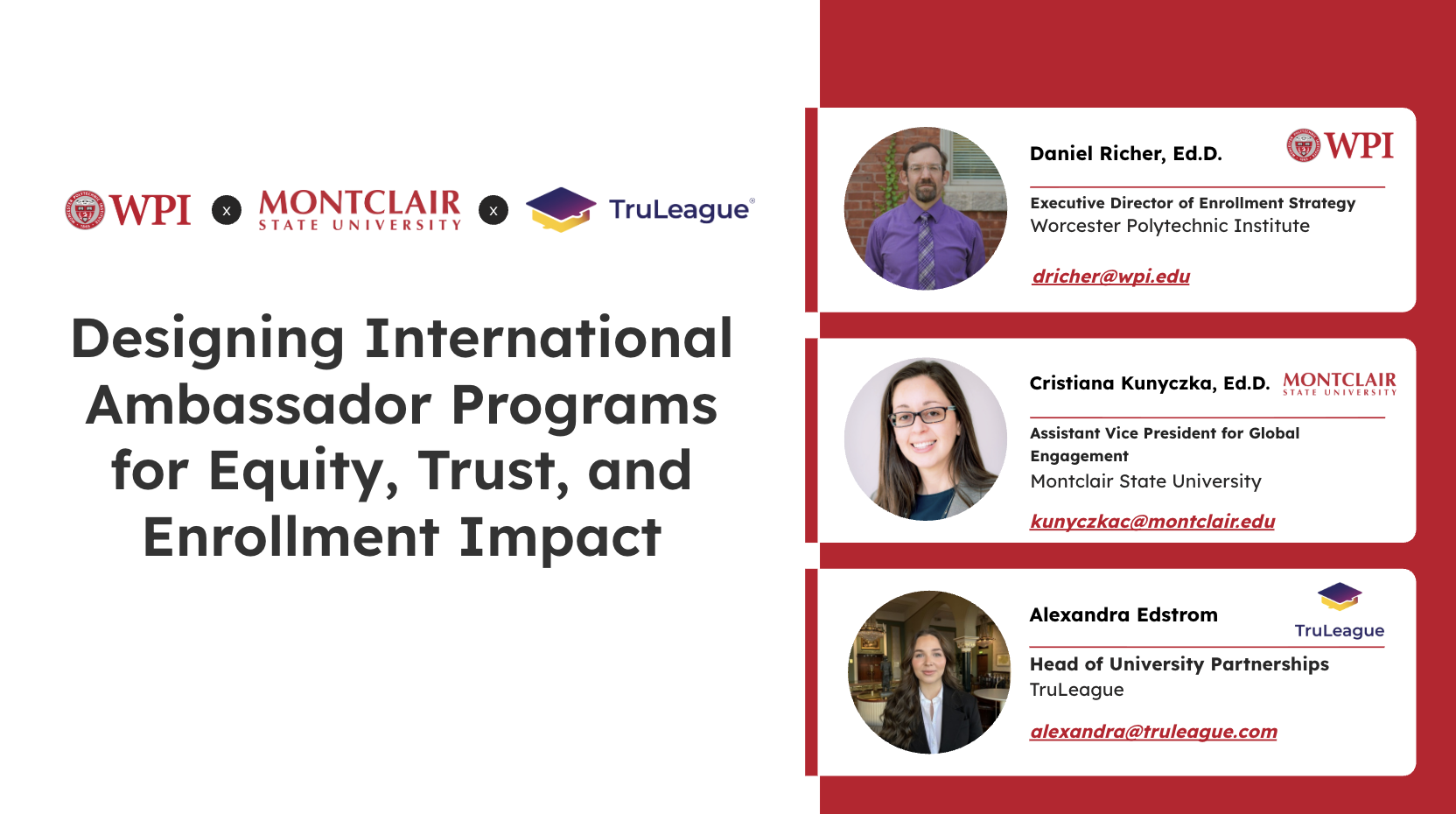 WPI x MONTCLAIR STATE UNIVERSITY x TruLeague®

Designing International Ambassador Programs for Equity, Trust, and Enrollment Impact

Daniel Richer, Ed.D.
WPI
Executive Director of Enrollment Strategy
Worcester Polytechnic Institute
dricher@wpi.edu

Cristiana Kunyczka, Ed.D.
MONTCLAIR STATE UNIVERSITY
Assistant Vice President for Global Engagement
Montclair State University
kunyczkac@montclair.edu

Alexandra Edstrom
TruLeague
Head of University Partnerships
TruLeague
alexandra@truleague.com